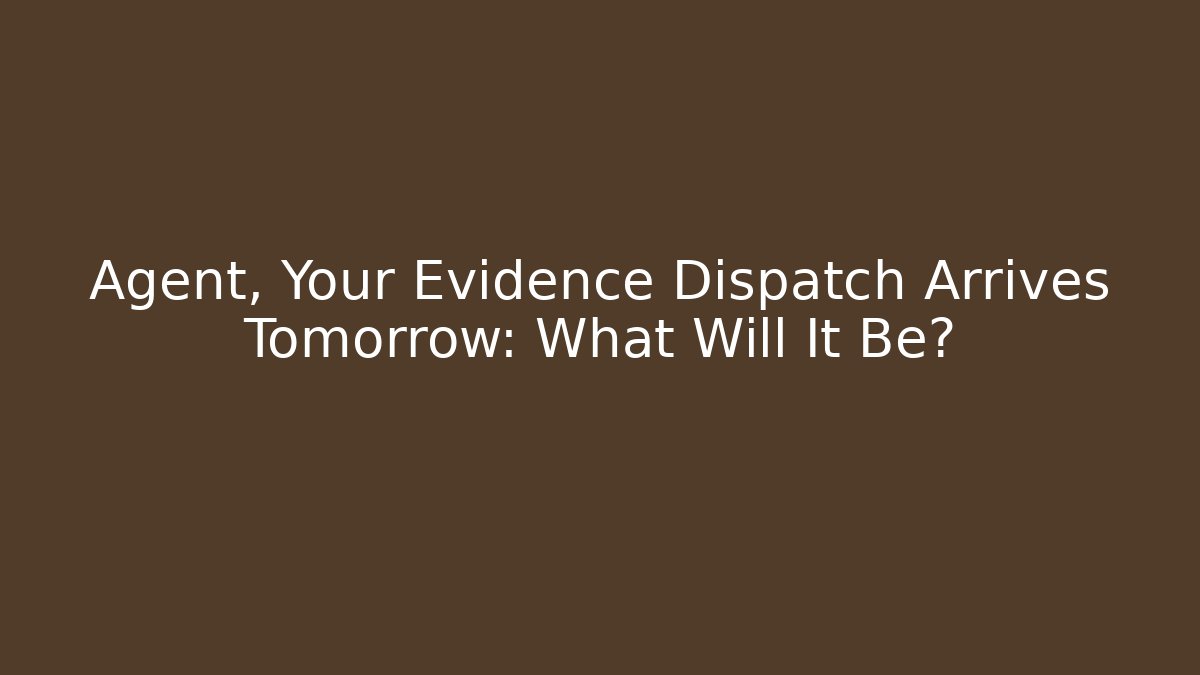 Agent, Your Evidence Dispatch Arrives Tomorrow: What Will It Be?